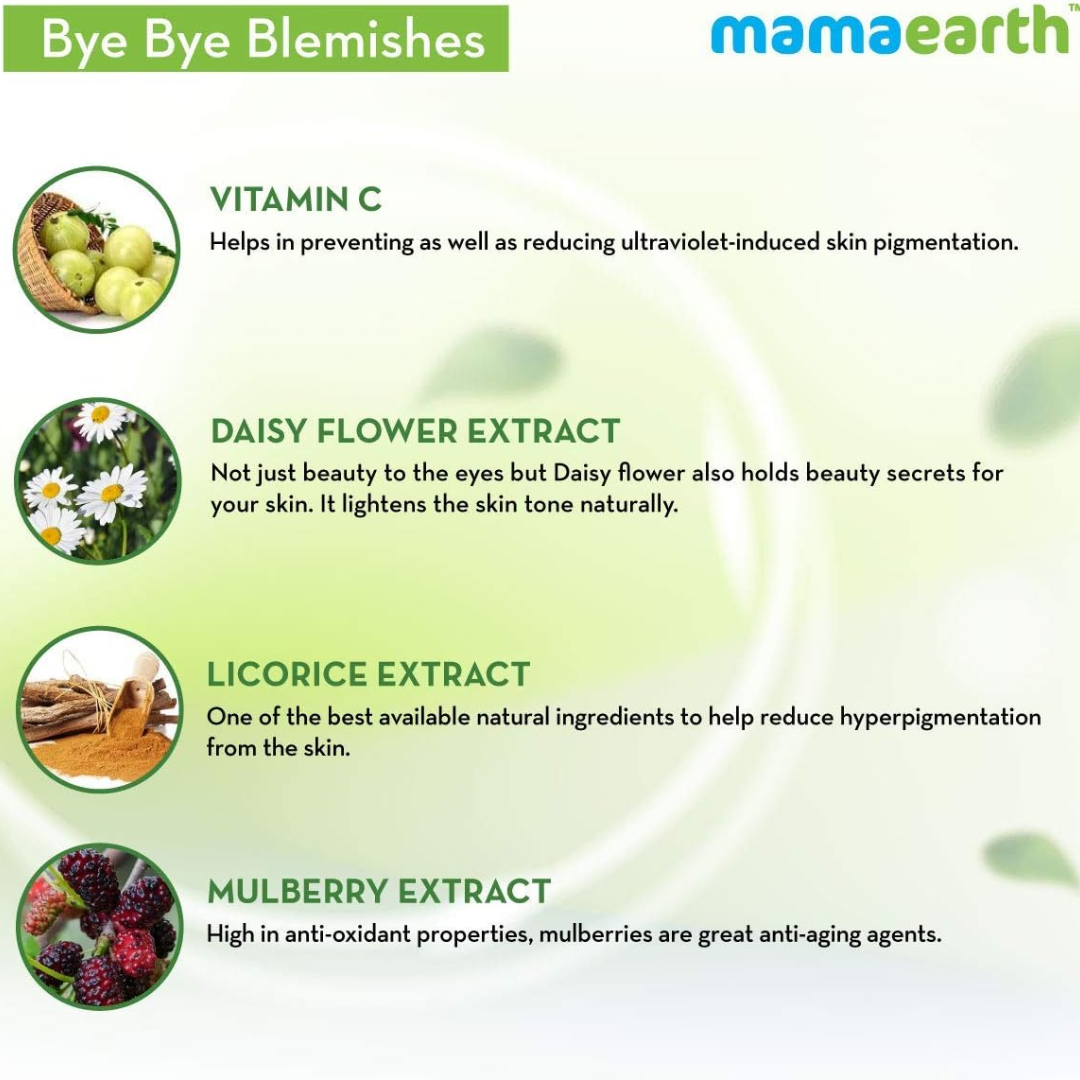 Bye Bye Blemishes

mamaearth™

VITAMIN C
Helps in preventing as well as reducing ultraviolet-induced skin pigmentation.

DAISY FLOWER EXTRACT
Not just beauty to the eyes but Daisy flower also holds beauty secrets for your skin. It lightens the skin tone naturally.

LICORICE EXTRACT
One of the best available natural ingredients to help reduce hyperpigmentation from the skin.

MULBERRY EXTRACT
High in anti-oxidant properties, mulberries are great anti-aging agents.